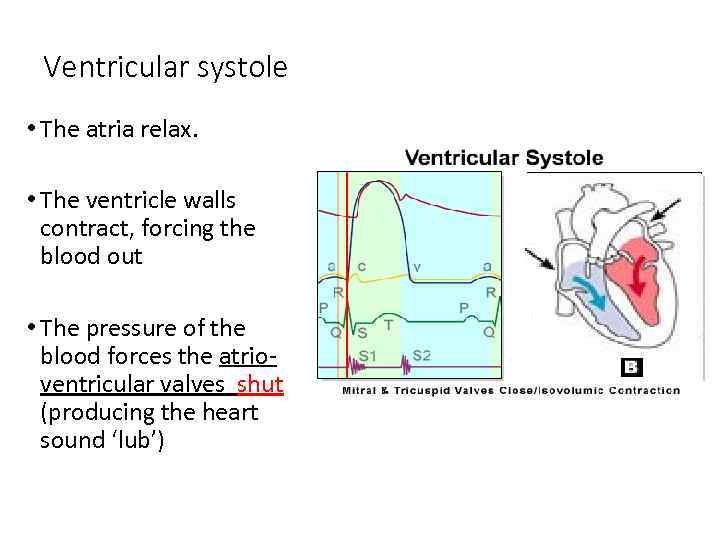 Ventricular systole

• The atria relax.

• The ventricle walls contract, forcing the blood out

• The pressure of the blood forces the atrio-ventricular valves shut (producing the heart sound 'lub')

Ventricular Systole

a c v a
R R
P P
Q S T Q
S1 S2

B

Mitral & Tricuspid Valves Close/Isovolumic Contraction